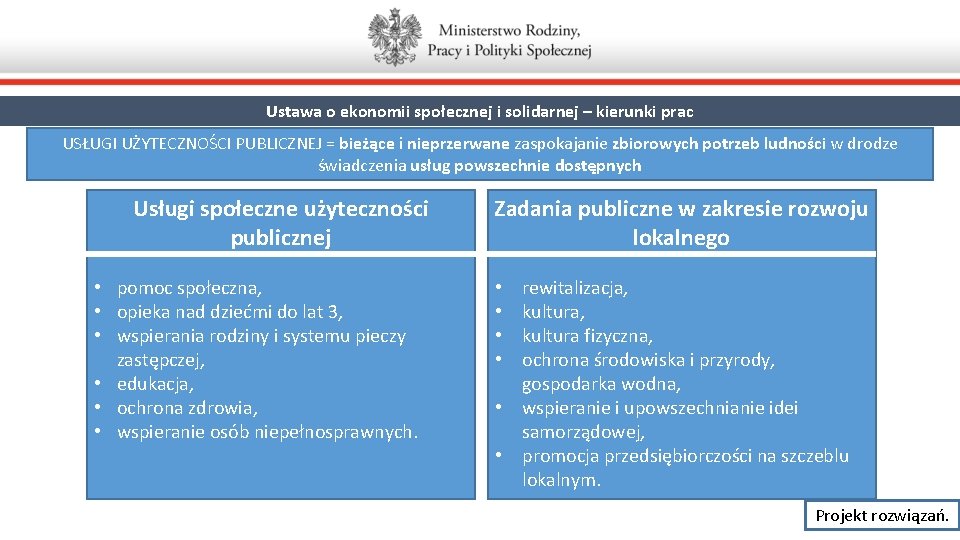 Ministerstwo Rodziny, Pracy i Polityki Społecznej

Ustawa o ekonomii społecznej i solidarnej – kierunki prac

USŁUGI UŻYTECZNOŚCI PUBLICZNEJ = bieżące i nieprzerwane zaspokajanie zbiorowych potrzeb ludności w drodze świadczenia usług powszechnie dostępnych

Usługi społeczne użyteczności publicznej

• pomoc społeczna,
• opieka nad dziećmi do lat 3,
• wspierania rodziny i systemu pieczy zastępczej,
• edukacja,
• ochrona zdrowia,
• wspieranie osób niepełnosprawnych.

Zadania publiczne w zakresie rozwoju lokalnego

• rewitalizacja,
• kultura,
• kultura fizyczna,
• ochrona środowiska i przyrody, gospodarka wodna,
• wspieranie i upowszechnianie idei samorządowej,
• promocja przedsiębiorczości na szczeblu lokalnym.

Projekt rozwiązań.